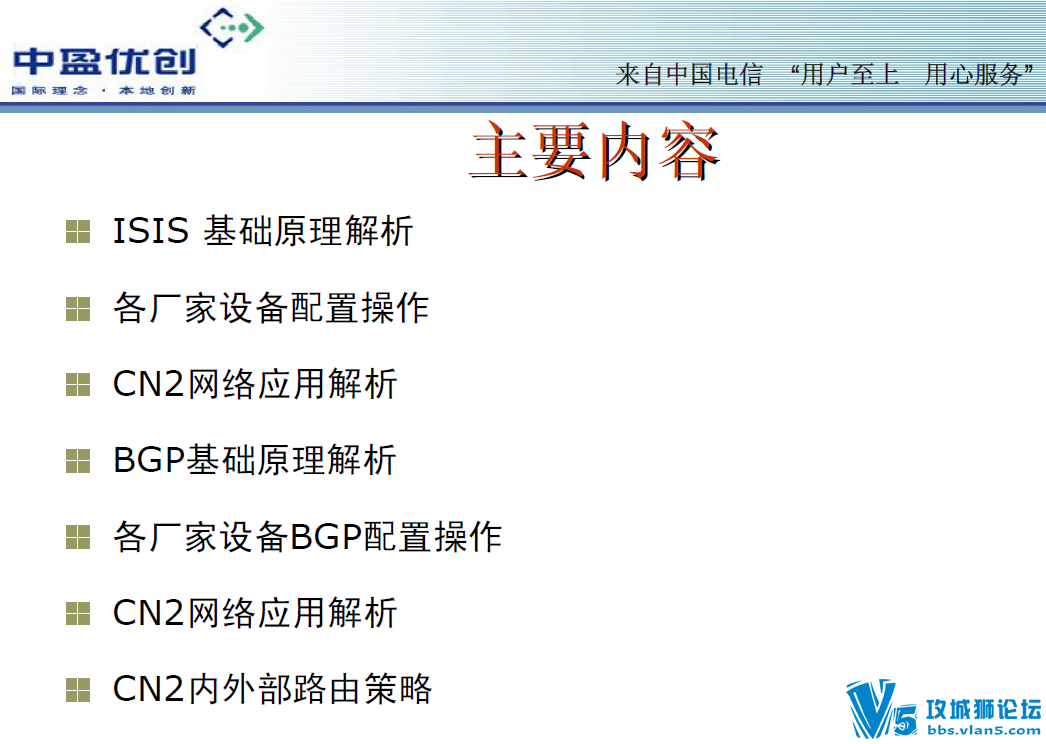 中盈优创
国际理念 · 本地创新

来自中国电信 “用户至上 用心服务”

主要内容

ISIS 基础原理解析

各厂家设备配置操作

CN2网络应用解析

BGP基础原理解析

各厂家设备BGP配置操作

CN2网络应用解析

CN2内外部路由策略

V5 攻城狮论坛
bbs.vlan5.com